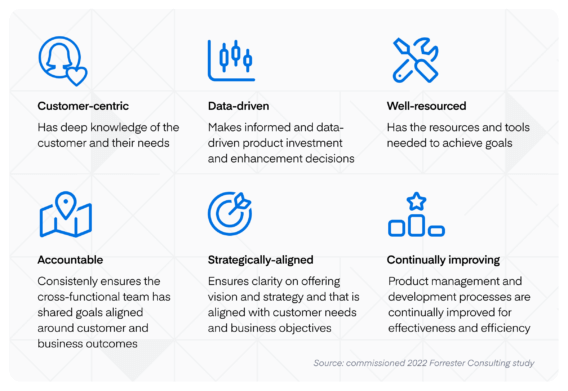 Customer-centric
Has deep knowledge of the customer and their needs

Data-driven
Makes informed and data-driven product investment and enhancement decisions

Well-resourced
Has the resources and tools needed to achieve goals

Accountable
Consistenly ensures the cross-functional team has shared goals aligned around customer and business outcomes

Strategically-aligned
Ensures clarity on offering vision and strategy and that is aligned with customer needs and business objectives

Continually improving
Product management and development processes are continually improved for effectiveness and efficiency

Source: commissioned 2022 Forrester Consulting study